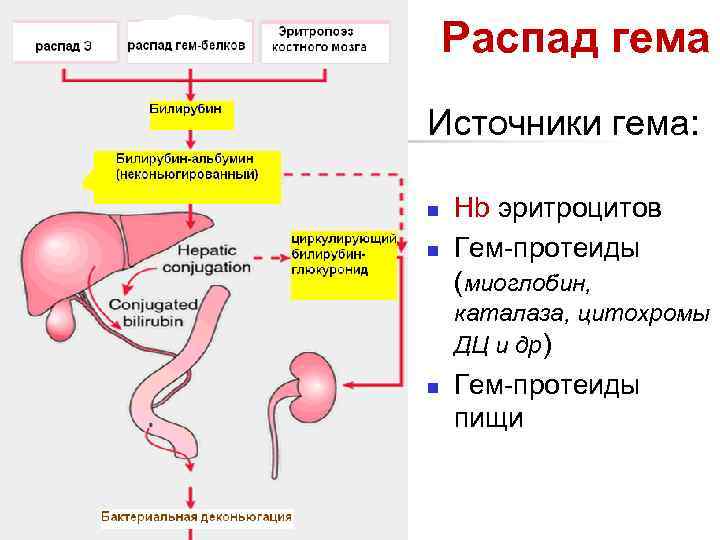 распад Э

распад гем-белков

Эритропоэз костного мозга

Билирубин

Билирубин-альбумин (неконьюгированный)

Hepatic conjugation

циркулирующий билирубин-глюкуронид

Conjugated bilirubin

Бактериальная деконьюгация

Распад гема

Источники гема:

Hb эритроцитов

Гем-протеиды (миоглобин, каталаза, цитохромы ДЦ и др)

Гем-протеиды пищи